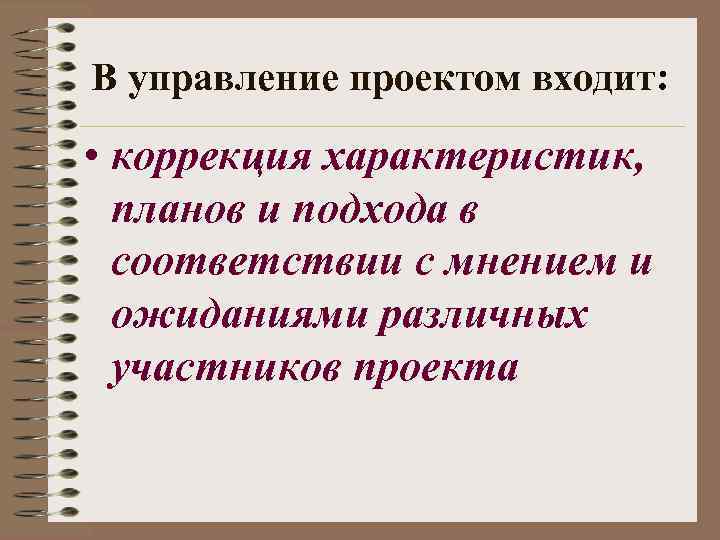 В управление проектом входит:

• коррекция характеристик, планов и подхода в соответствии с мнением и ожиданиями различных участников проекта